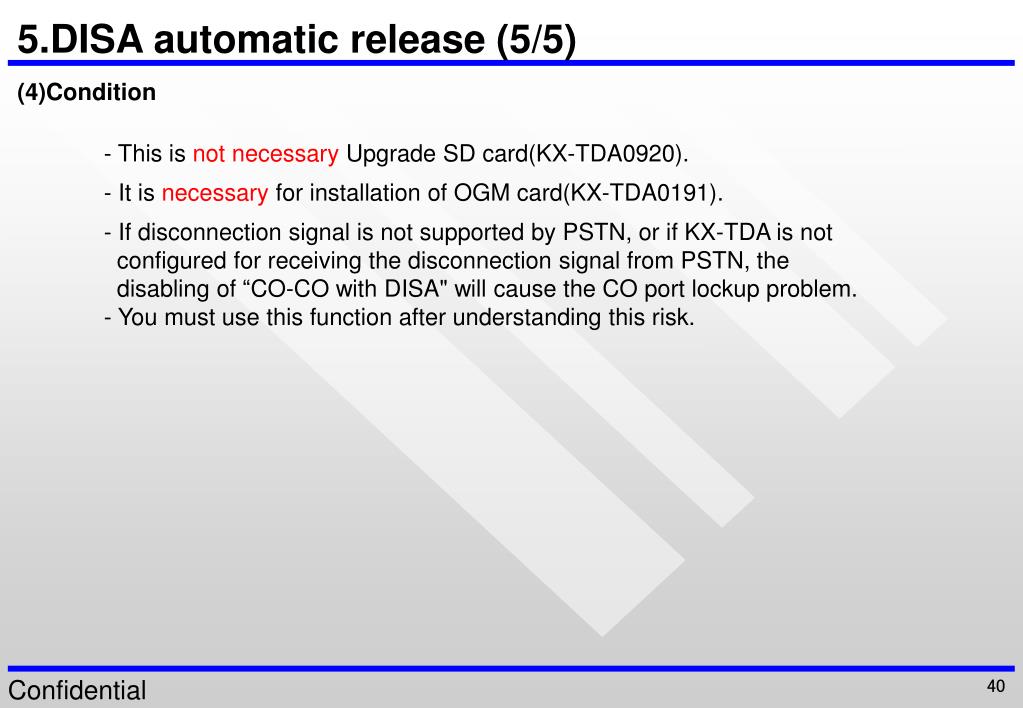 5.DISA automatic release (5/5)

(4)Condition

- This is not necessary Upgrade SD card(KX-TDA0920).

- It is necessary for installation of OGM card(KX-TDA0191).

- If disconnection signal is not supported by PSTN, or if KX-TDA is not configured for receiving the disconnection signal from PSTN, the disabling of “CO-CO with DISA" will cause the CO port lockup problem.
- You must use this function after understanding this risk.

Confidential

40